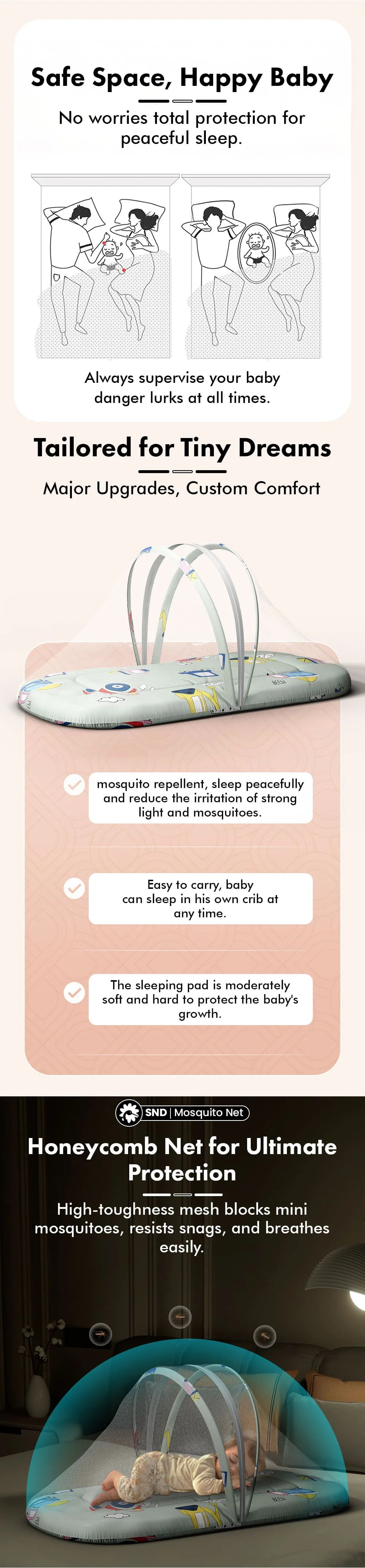 Safe Space, Happy Baby

No worries total protection for peaceful sleep.

Always supervise your baby danger lurks at all times.

Tailored for Tiny Dreams

Major Upgrades, Custom Comfort

mosquito repellent, sleep peacefully and reduce the irritation of strong light and mosquitoes.

Easy to carry, baby can sleep in his own crib at any time.

The sleeping pad is moderately soft and hard to protect the baby's growth.

SND | Mosquito Net

Honeycomb Net for Ultimate Protection

High-toughness mesh blocks mini mosquitoes, resists snags, and breathes easily.